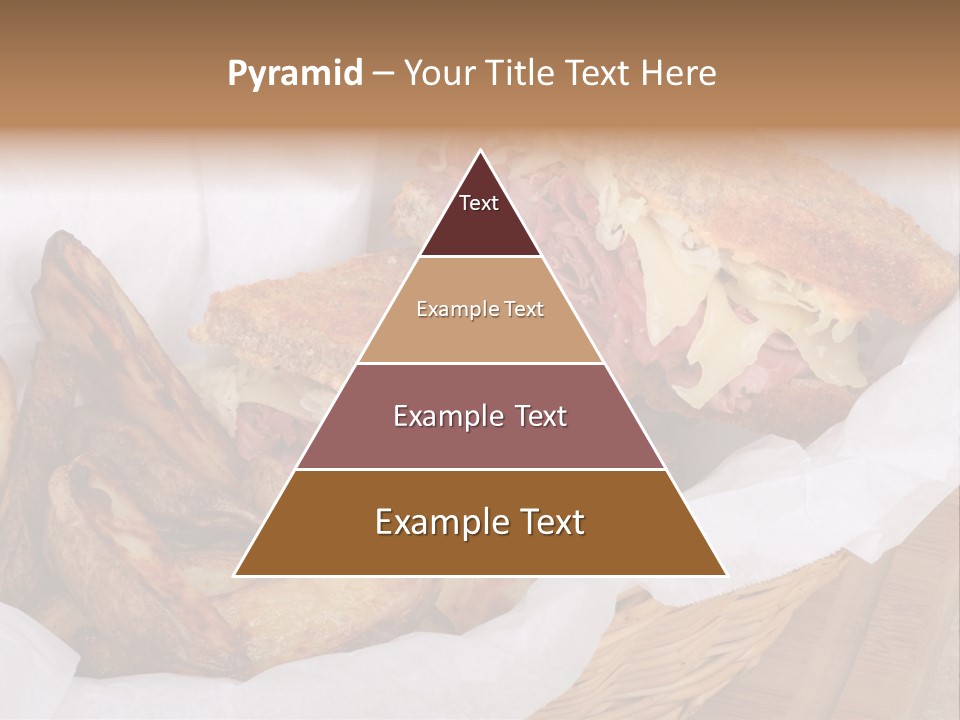 Pyramid – Your Title Text Here

Text

Example Text

Example Text

Example Text